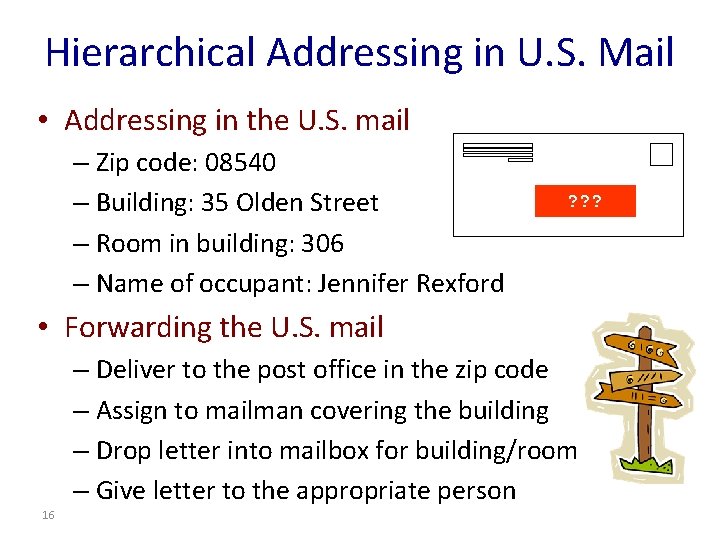 Hierarchical Addressing in U.S. Mail

• Addressing in the U.S. mail
– Zip code: 08540
– Building: 35 Olden Street
– Room in building: 306
– Name of occupant: Jennifer Rexford

???

• Forwarding the U.S. mail
– Deliver to the post office in the zip code
– Assign to mailman covering the building
– Drop letter into mailbox for building/room
– Give letter to the appropriate person

16